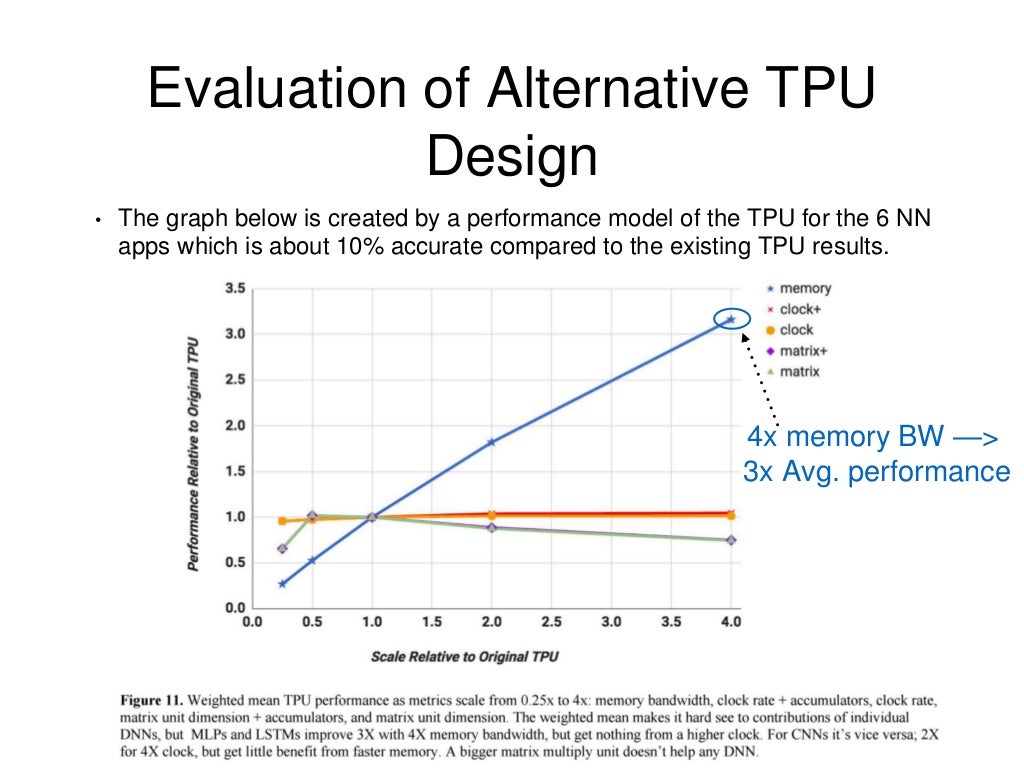 Evaluation of Alternative TPU Design

• The graph below is created by a performance model of the TPU for the 6 NN apps which is about 10% accurate compared to the existing TPU results.

3.5
3.0
2.5
2.0
1.5
1.0
0.5
0.0

Performance Relative to Original TPU

0.0 0.5 1.0 1.5 2.0 2.5 3.0 3.5 4.0

Scale Relative to Original TPU

memory
clock+
clock
matrix+
matrix

4x memory BW —> 3x Avg. performance

Figure 11. Weighted mean TPU performance as metrics scale from 0.25x to 4x: memory bandwidth, clock rate + accumulators, clock rate, matrix unit dimension + accumulators, and matrix unit dimension. The weighted mean makes it hard see to contributions of individual DNNs, but MLPs and LSTMs improve 3X with 4X memory bandwidth, but get nothing from a higher clock. For CNNs it's vice versa; 2X for 4X clock, but get little benefit from faster memory. A bigger matrix multiply unit doesn't help any DNN.